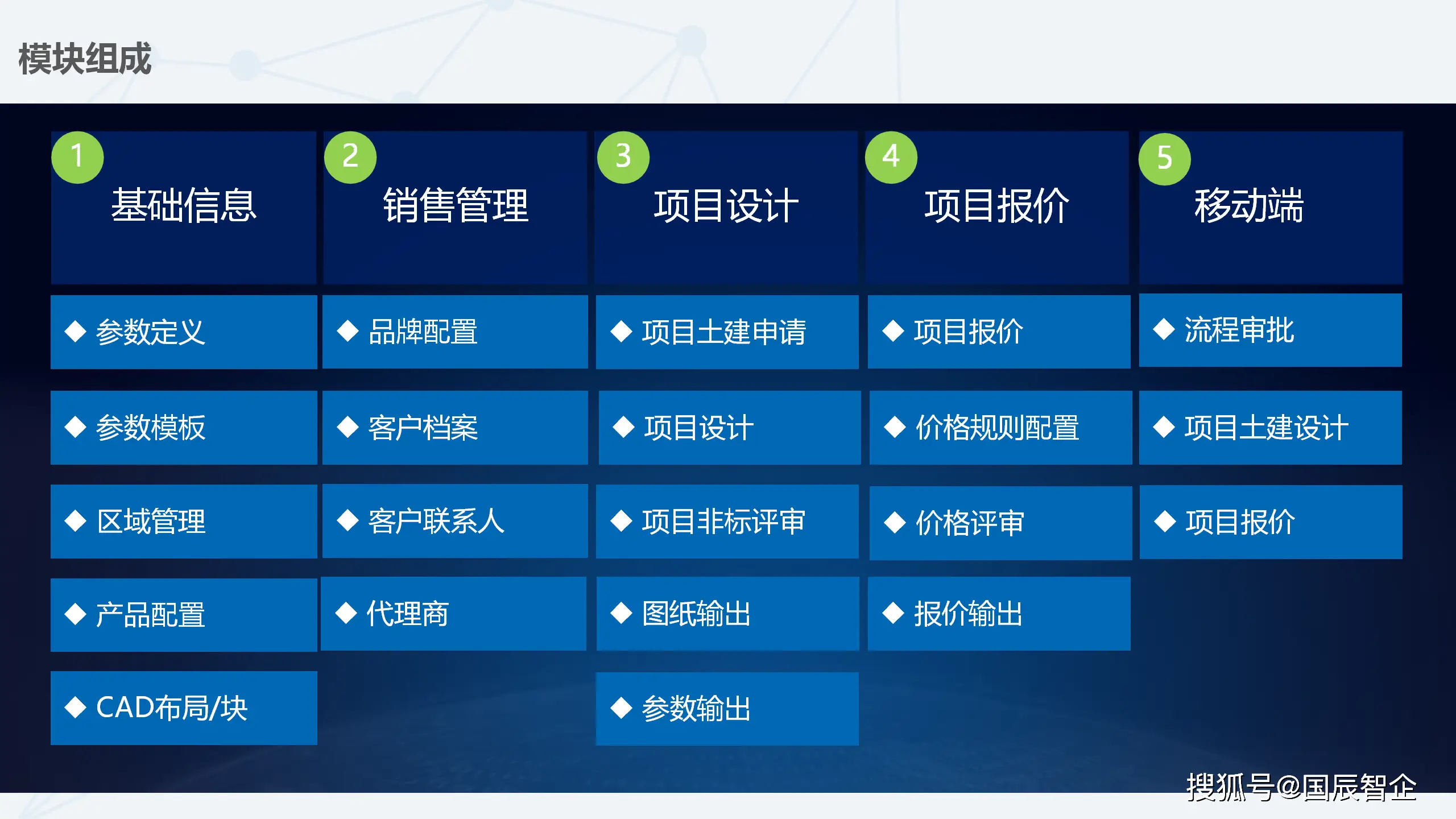 模块组成

1 基础信息
◆ 参数定义
◆ 参数模板
◆ 区域管理
◆ 产品配置
◆ CAD布局/块

2 销售管理
◆ 品牌配置
◆ 客户档案
◆ 客户联系人
◆ 代理商

3 项目设计
◆ 项目土建申请
◆ 项目设计
◆ 项目非标评审
◆ 图纸输出
◆ 参数输出

4 项目报价
◆ 项目报价
◆ 价格规则配置
◆ 价格评审
◆ 报价输出

5 移动端
◆ 流程审批
◆ 项目土建设计
◆ 项目报价

搜狐号@国辰智企